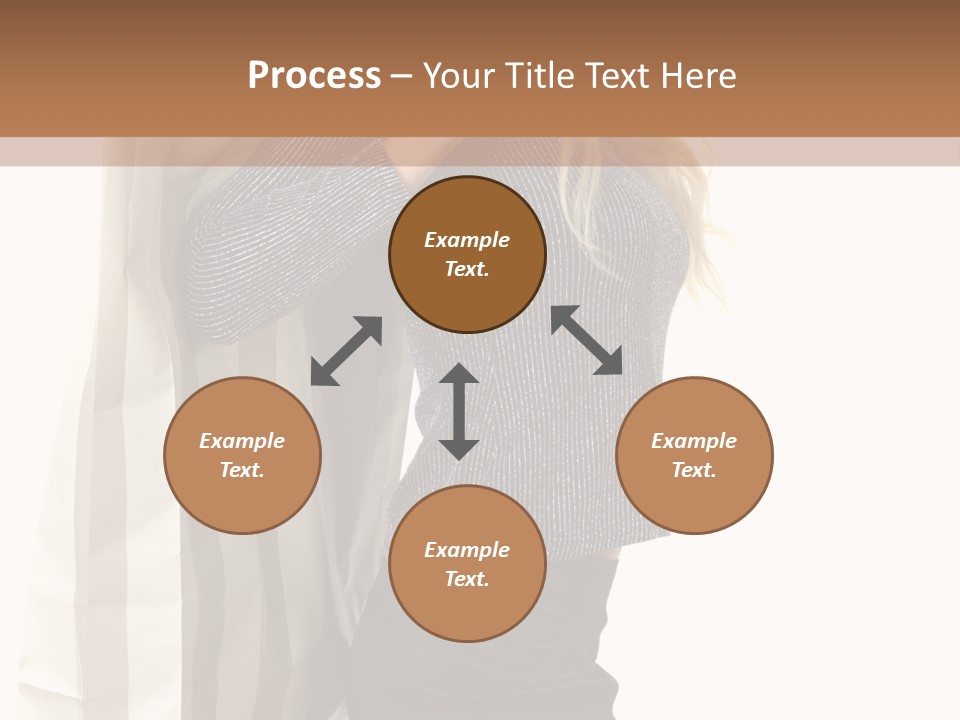 Process – Your Title Text Here

Example Text.

Example Text.

Example Text.

Example Text.